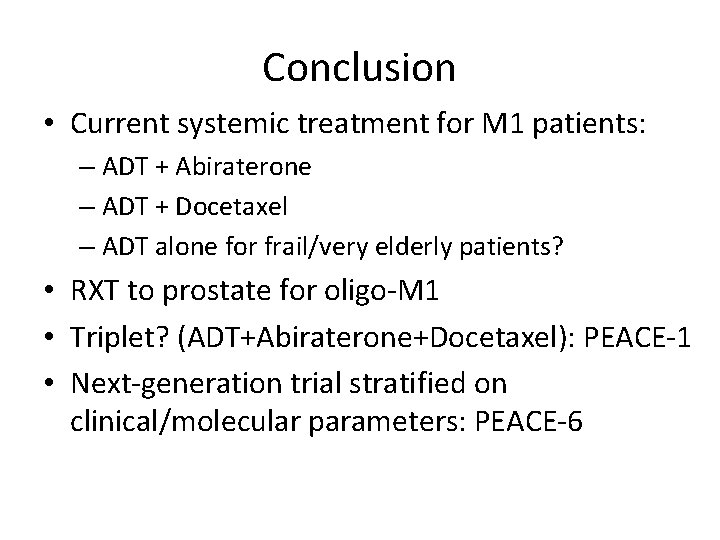 Conclusion

• Current systemic treatment for M1 patients:
– ADT + Abiraterone
– ADT + Docetaxel
– ADT alone for frail/very elderly patients?
• RXT to prostate for oligo-M1
• Triplet? (ADT+Abiraterone+Docetaxel): PEACE-1
• Next-generation trial stratified on clinical/molecular parameters: PEACE-6